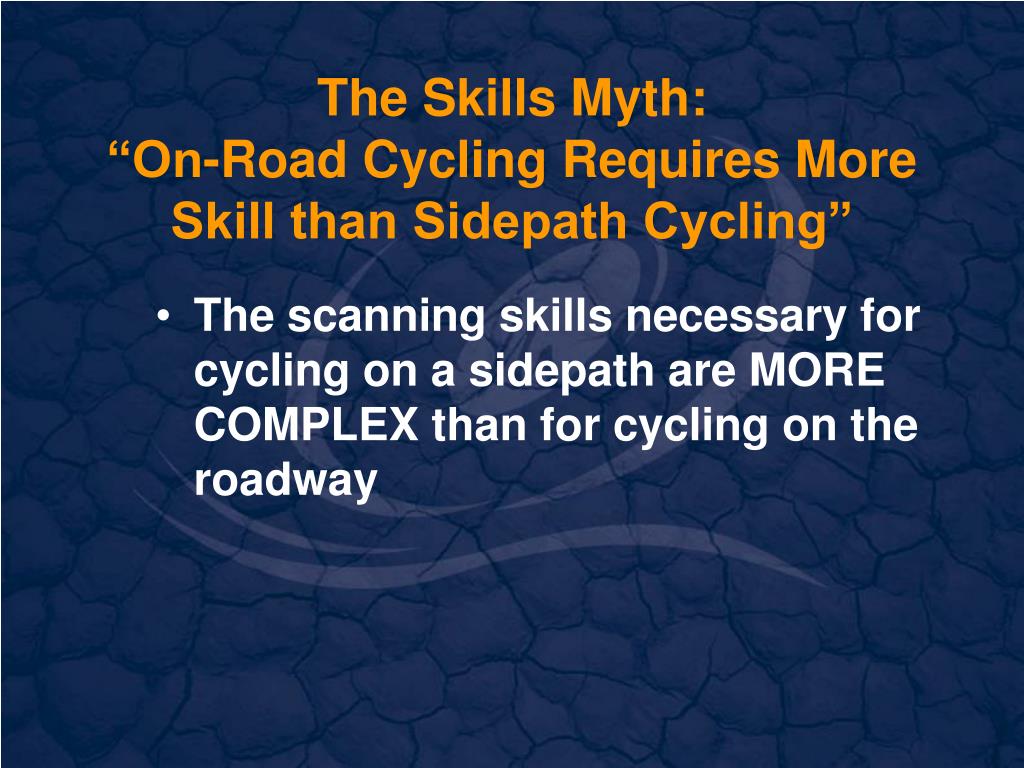 The Skills Myth:
“On-Road Cycling Requires More Skill than Sidepath Cycling”

• The scanning skills necessary for cycling on a sidepath are MORE COMPLEX than for cycling on the roadway